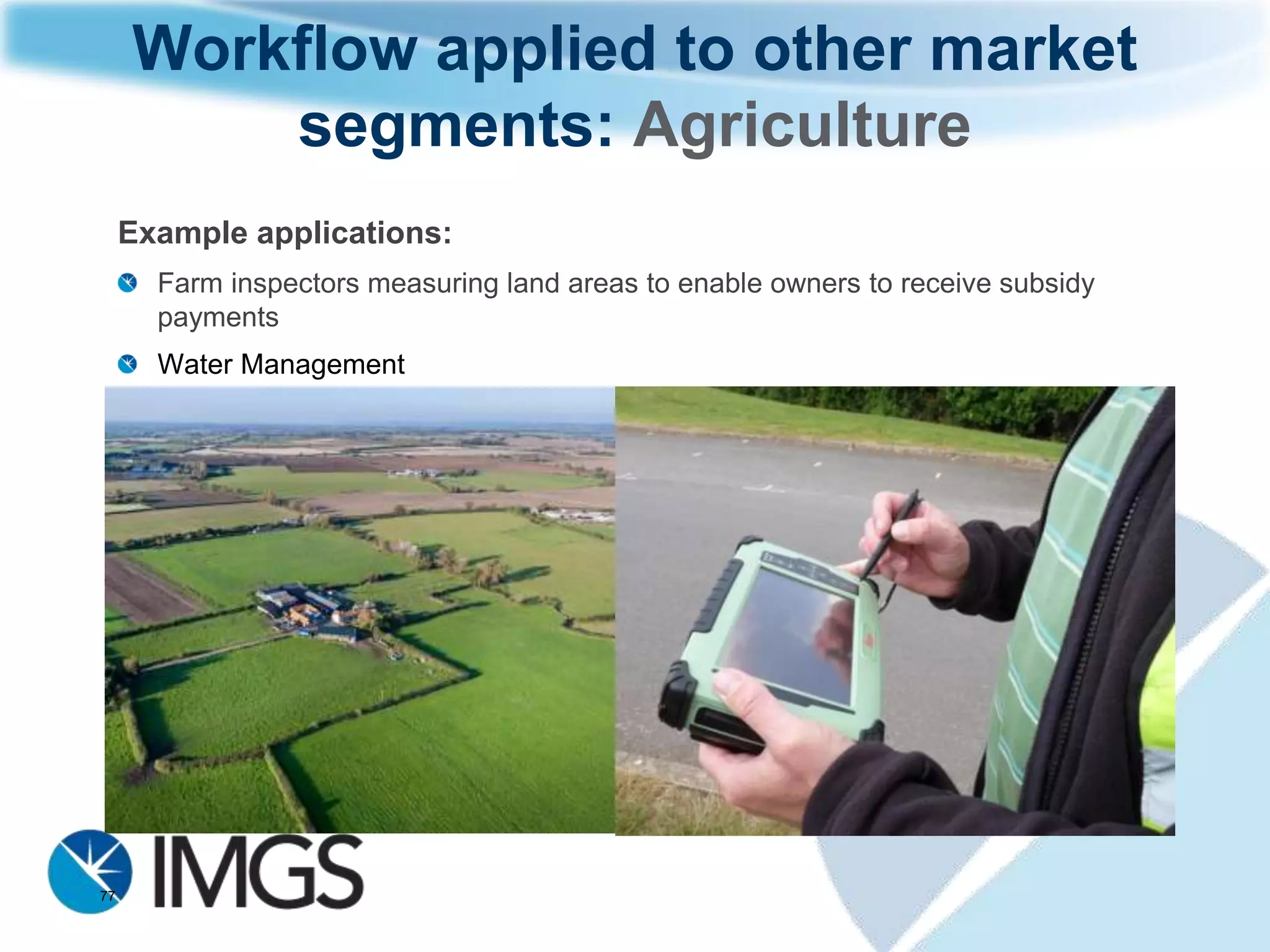 Workflow applied to other market segments: Agriculture

Example applications:

Farm inspectors measuring land areas to enable owners to receive subsidy payments

Water Management

IMGS

77